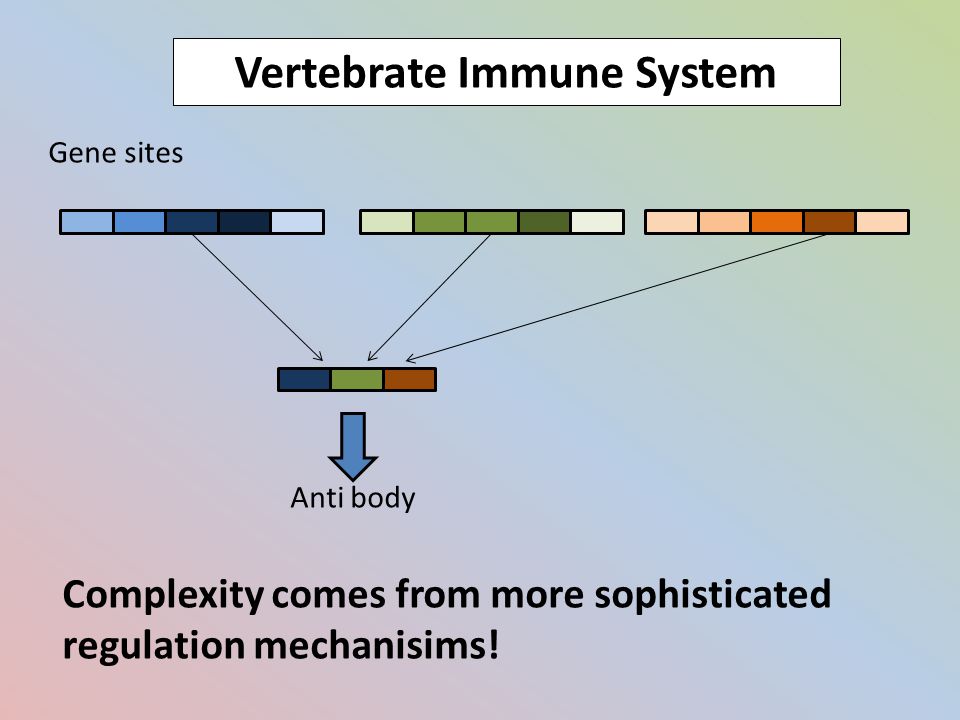 Vertebrate Immune System

Gene sites

Anti body

Complexity comes from more sophisticated regulation mechanisims!